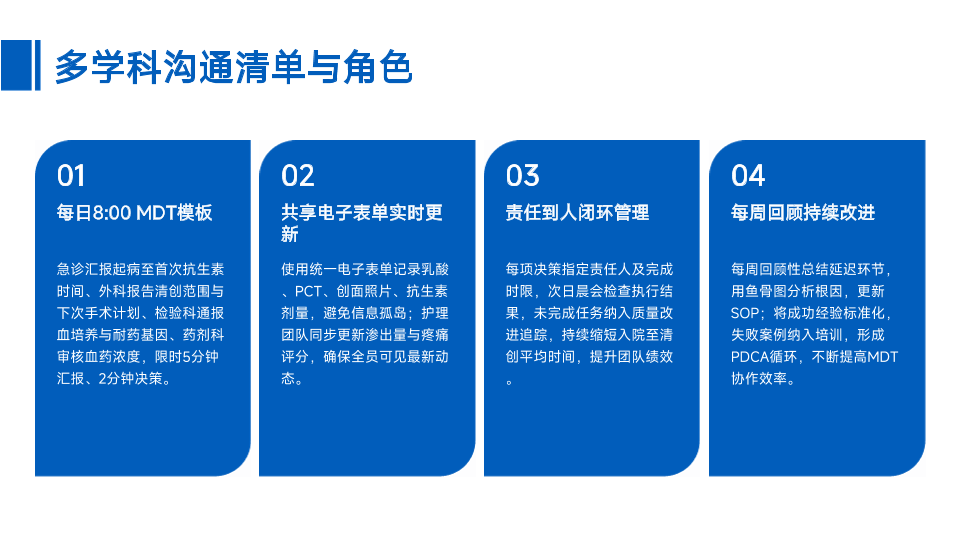 多学科沟通清单与角色

01

每日8:00 MDT模板

急诊汇报起病至首次抗生素时间、外科报告清创范围与下次手术计划、检验科通报血培养与耐药基因、药剂科审核血药浓度，限时5分钟汇报、2分钟决策。

02

共享电子表单实时更新

使用统一电子表单记录乳酸、PCT、创面照片、抗生素剂量，避免信息孤岛；护理团队同步更新渗出量与疼痛评分，确保全员可见最新动态。

03

责任到人闭环管理

每项决策指定责任人及完成时限，次日晨会检查执行结果，未完成任务纳入质量改进追踪，持续缩短入院至清创平均时间，提升团队绩效。

04

每周回顾持续改进

每周回顾性总结延迟环节，用鱼骨图分析根因，更新SOP；将成功经验标准化，失败案例纳入培训，形成PDCA循环，不断提高MDT协作效率。